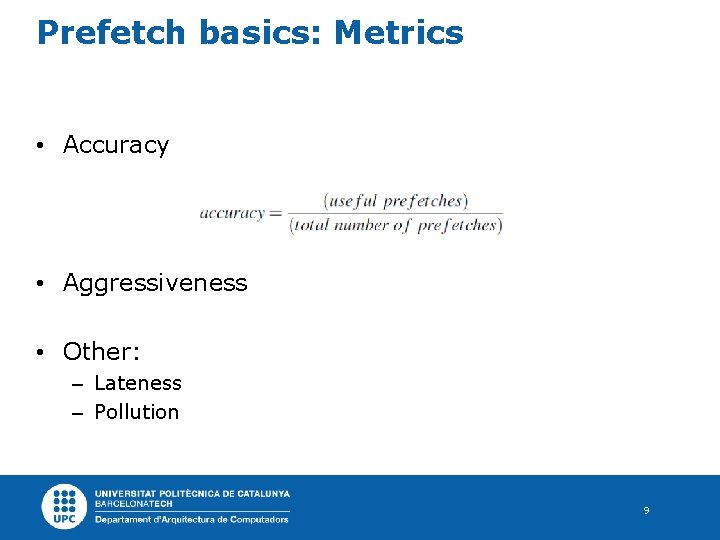 Prefetch basics: Metrics

• Accuracy

$accuracy = \frac{(useful\ prefetches)}{(total\ number\ of\ prefetches)}$

• Aggressiveness

• Other:
– Lateness
– Pollution

UPC
UNIVERSITAT POLITÈCNICA DE CATALUNYA
BARCELONATECH
Departament d'Arquitectura de Computadors

9